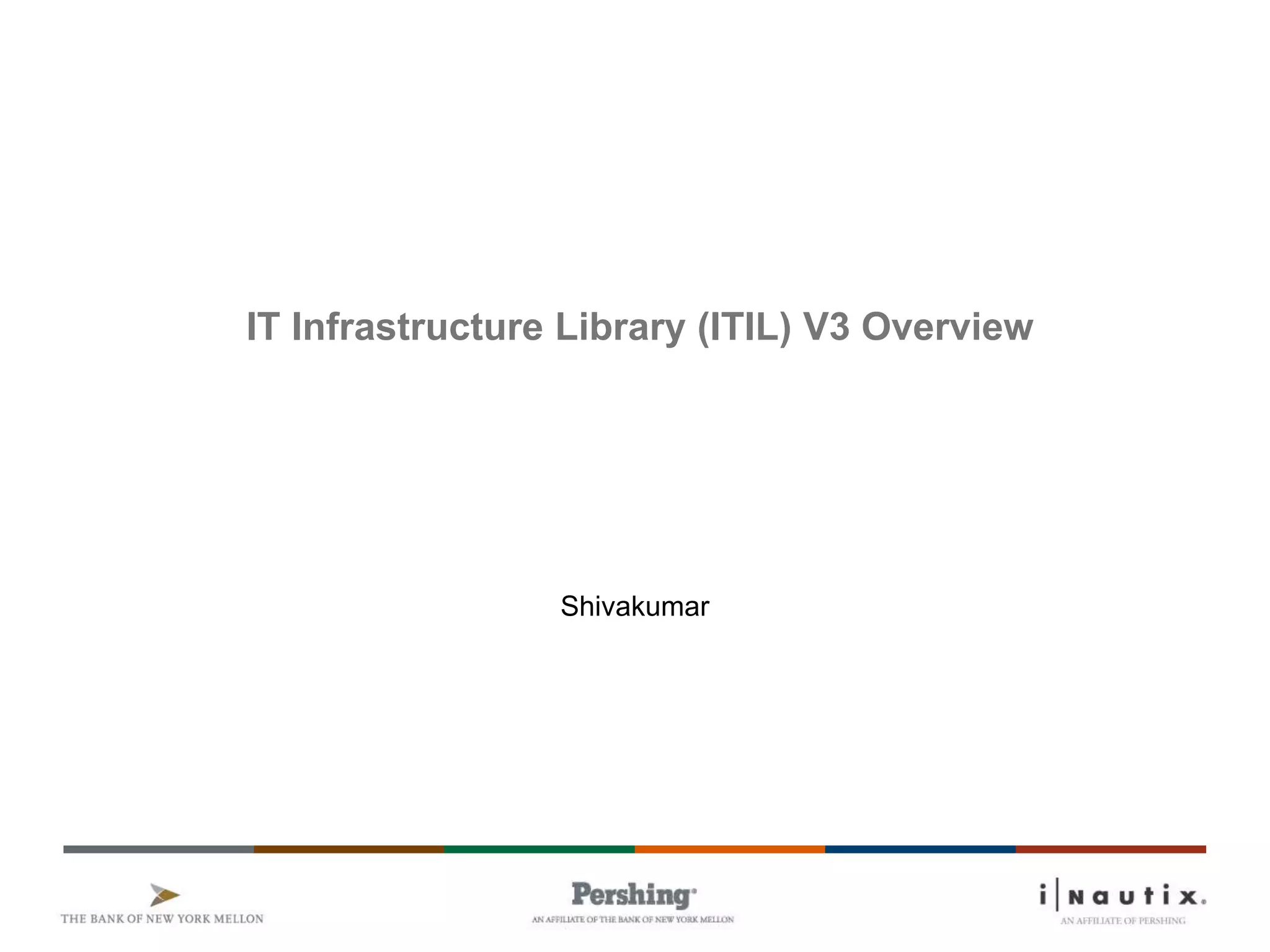 IT Infrastructure Library (ITIL) V3 Overview

Shivakumar

THE BANK OF NEW YORK MELLON

Pershing

AN AFFILIATE OF THE BANK OF NEW YORK MELLON

i|Nautix.

AN AFFILIATE OF PERSHING